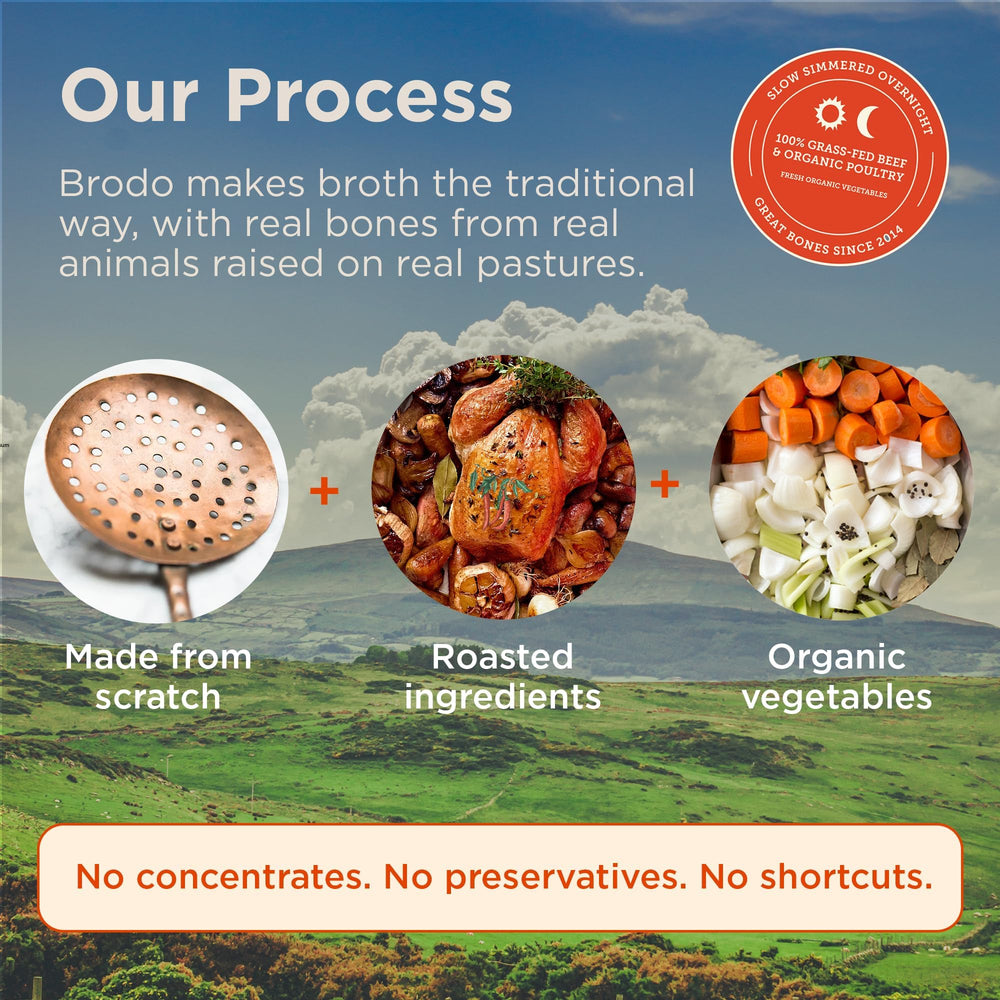 Our Process

Brodo makes broth the traditional way, with real bones from real animals raised on real pastures.

SLOW SIMMERED OVERNIGHT
100% GRASS-FED BEEF & ORGANIC POULTRY
FRESH ORGANIC VEGETABLES
GREAT BONES SINCE 2014

Made from scratch + Roasted ingredients + Organic vegetables

No concentrates. No preservatives. No shortcuts.